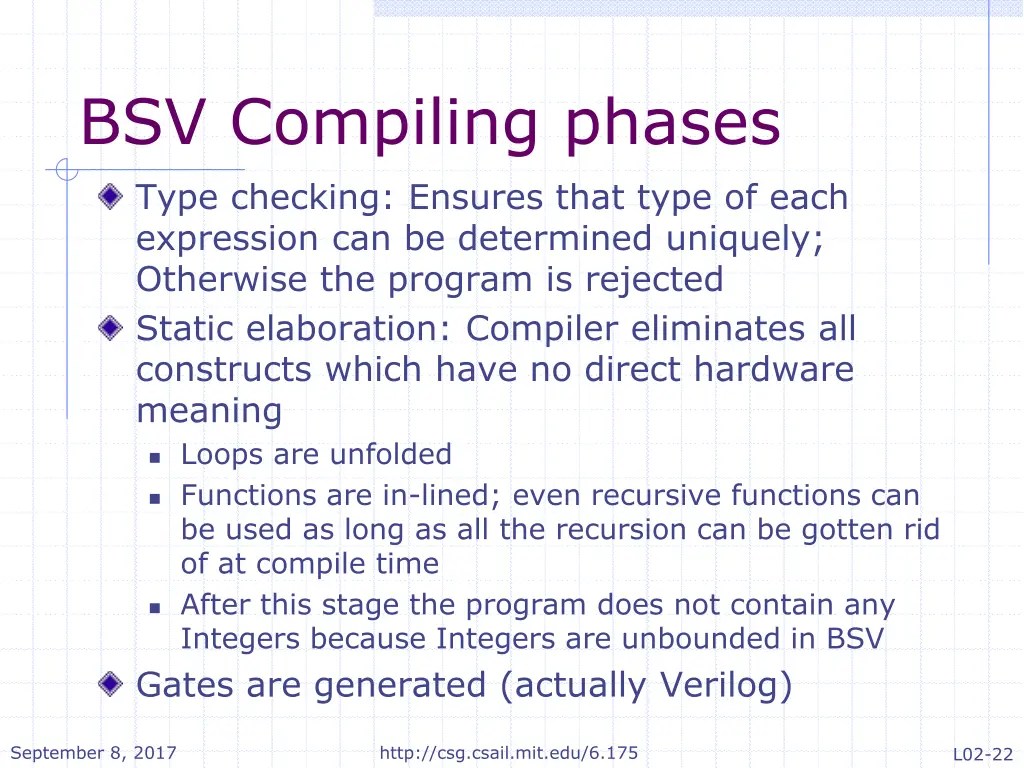 BSV Compiling phases

Type checking: Ensures that type of each expression can be determined uniquely; Otherwise the program is rejected

Static elaboration: Compiler eliminates all constructs which have no direct hardware meaning

Loops are unfolded

Functions are in-lined; even recursive functions can be used as long as all the recursion can be gotten rid of at compile time

After this stage the program does not contain any Integers because Integers are unbounded in BSV

Gates are generated (actually Verilog)

September 8, 2017

http://csg.csail.mit.edu/6.175

L02-22